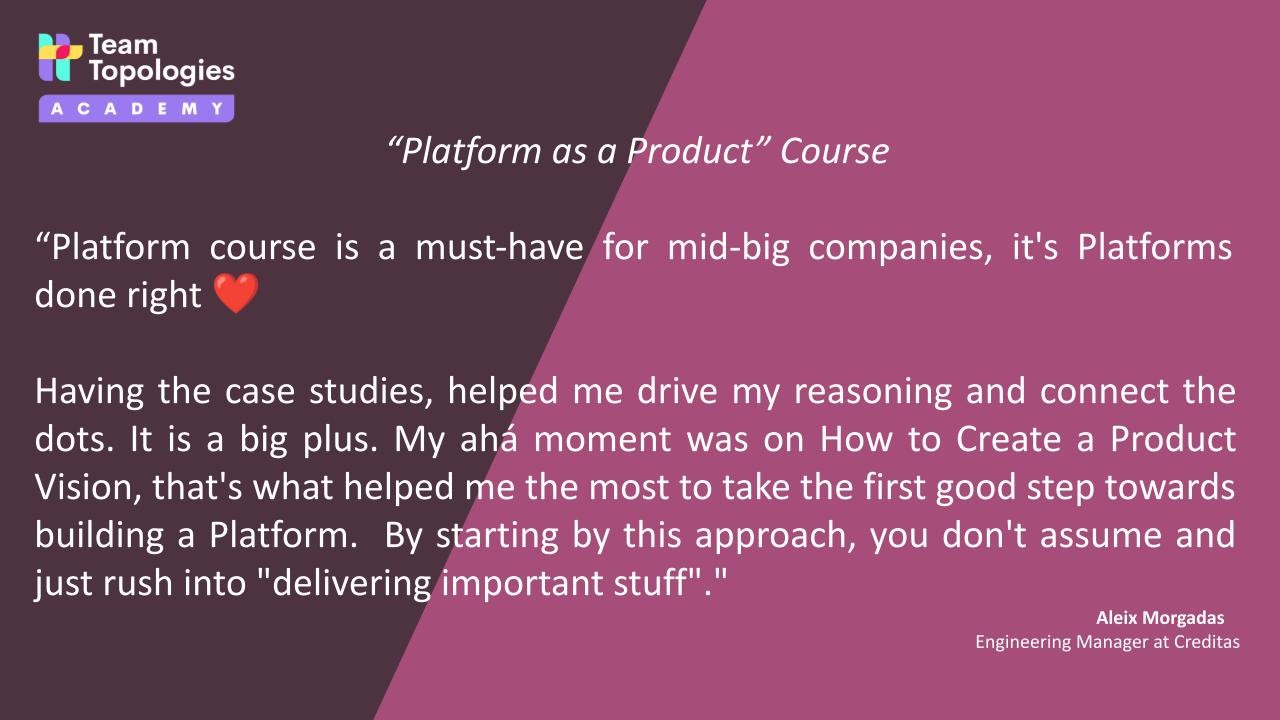 Team Topologies
ACADEMY

“Platform as a Product” Course

“Platform course is a must-have for mid-big companies, it's Platforms done right ❤️

Having the case studies, helped me drive my reasoning and connect the dots. It is a big plus. My ahá moment was on How to Create a Product Vision, that's what helped me the most to take the first good step towards building a Platform.  By starting by this approach, you don't assume and just rush into "delivering important stuff"."

Aleix Morgadas
Engineering Manager at Creditas